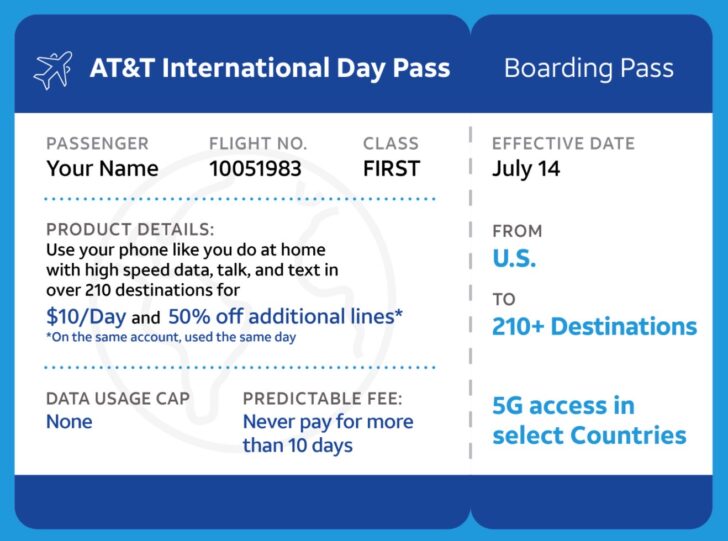 AT&T International Day Pass

Boarding Pass

PASSENGER
Your Name

FLIGHT NO.
10051983

CLASS
FIRST

PRODUCT DETAILS:
Use your phone like you do at home with high speed data, talk, and text in over 210 destinations for
$10/Day and 50% off additional lines*
*On the same account, used the same day

DATA USAGE CAP
None

PREDICTABLE FEE:
Never pay for more than 10 days

EFFECTIVE DATE
July 14

FROM
U.S.

TO
210+ Destinations

5G access in select Countries